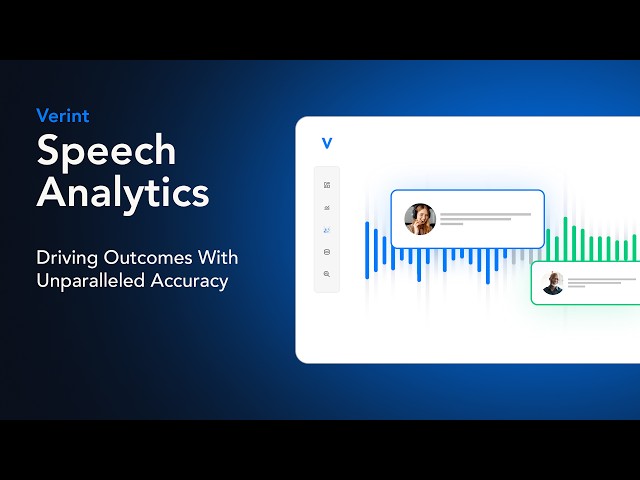 Verint
Speech Analytics

Driving Outcomes With Unparalleled Accuracy

V